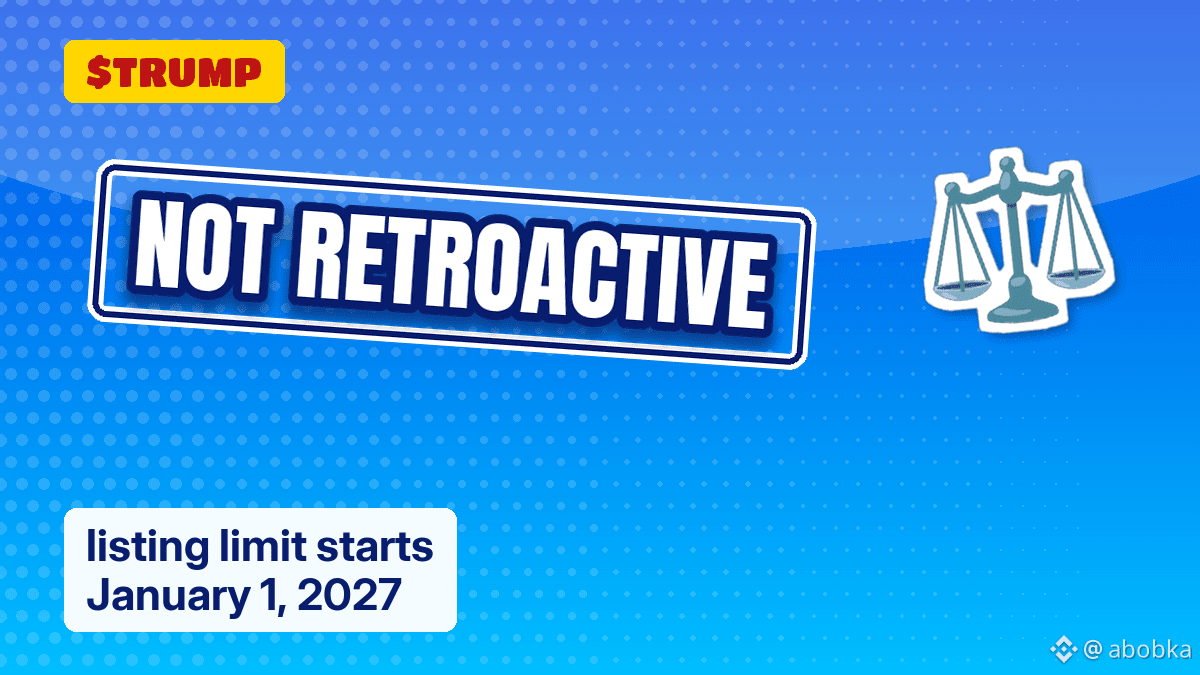 $TRUMP

NOT RETROACTIVE

listing limit starts
January 1, 2027

@ abobka